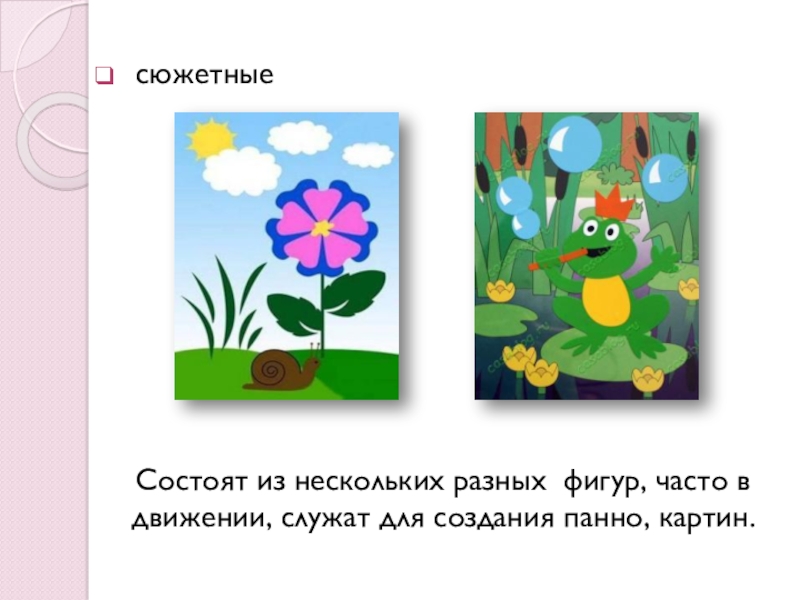 сюжетные

Состоят из нескольких разных  фигур, часто в движении, служат для создания панно, картин.